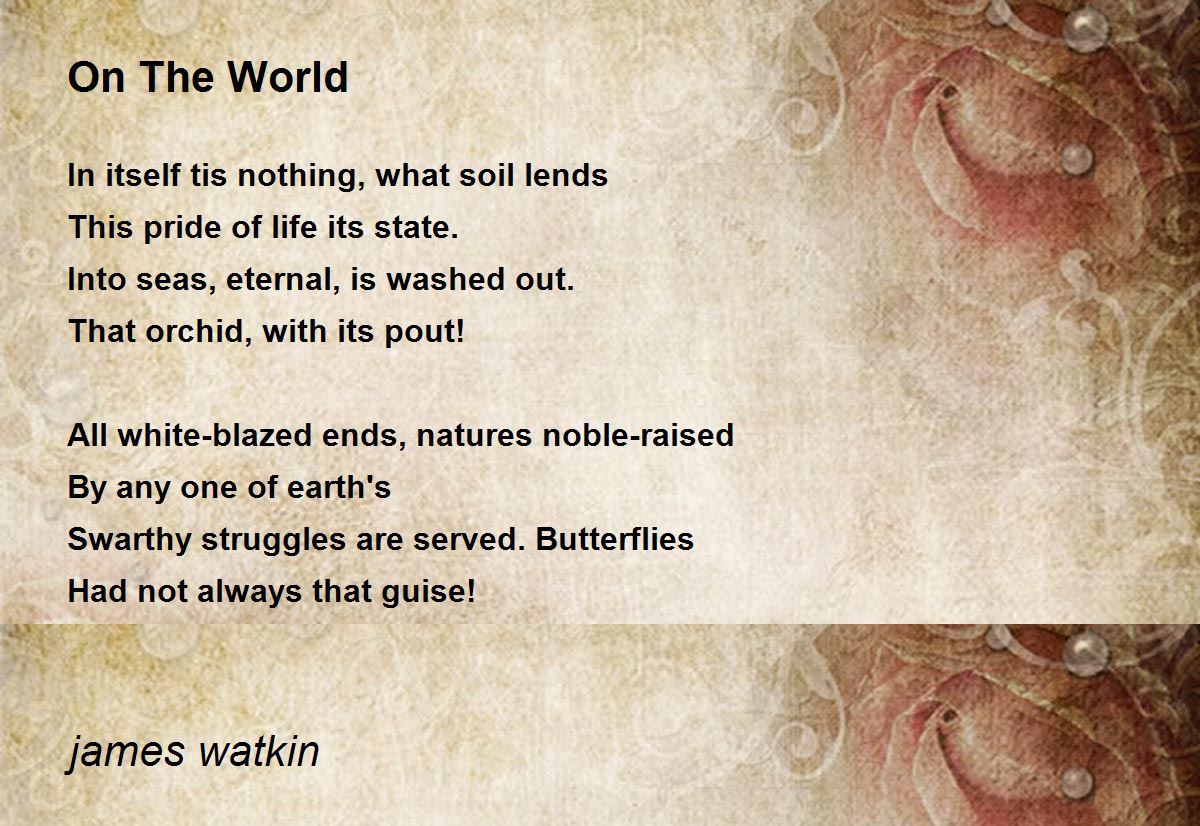 On The World

In itself tis nothing, what soil lends
This pride of life its state.
Into seas, eternal, is washed out.
That orchid, with its pout!

All white-blazed ends, natures noble-raised
By any one of earth's
Swarthy struggles are served. Butterflies
Had not always that guise!

james watkin